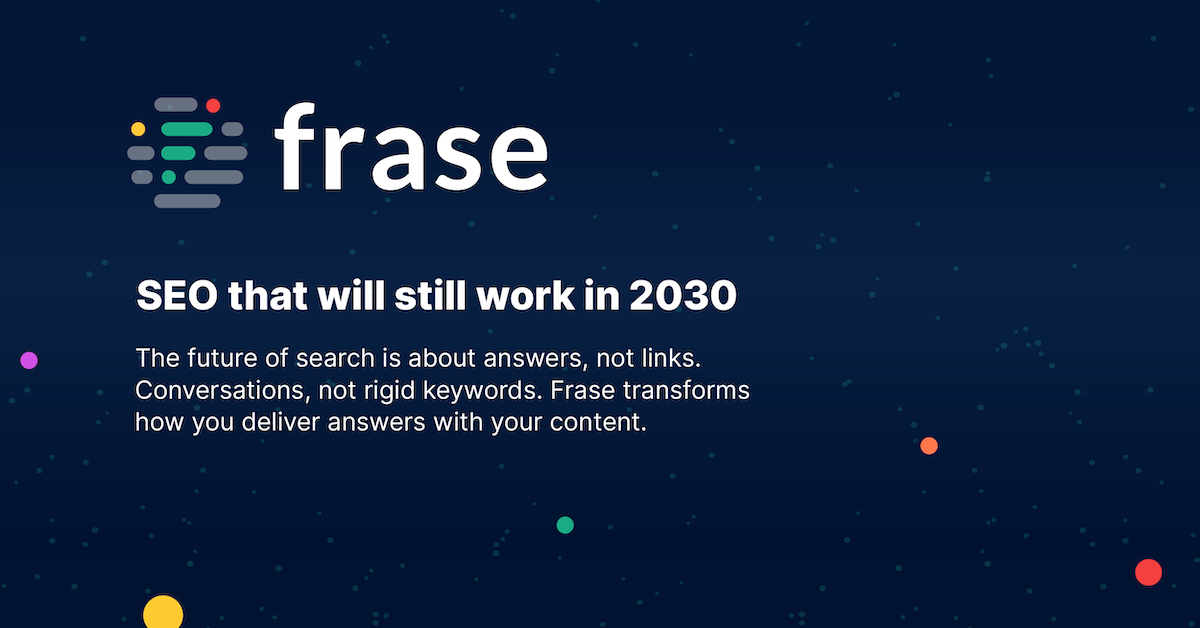 frase

SEO that will still work in 2030

The future of search is about answers, not links. Conversations, not rigid keywords. Frase transforms how you deliver answers with your content.